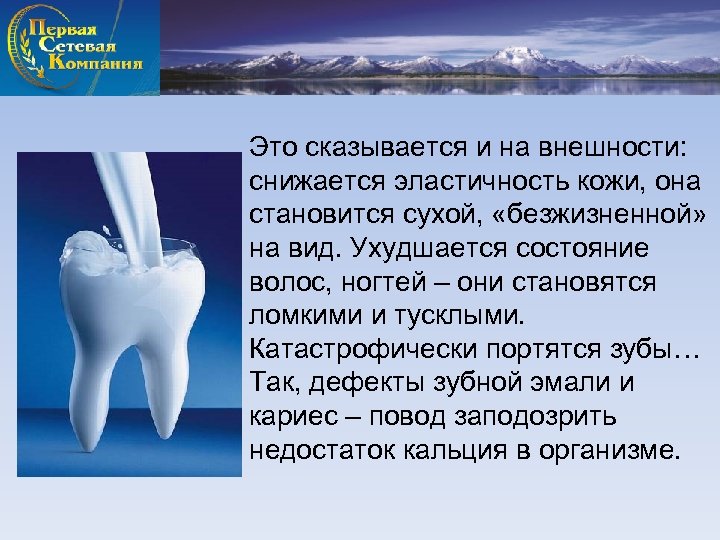 Первая Сетевая Компания

Это сказывается и на внешности: снижается эластичность кожи, она становится сухой, «безжизненной» на вид. Ухудшается состояние волос, ногтей – они становятся ломкими и тусклыми. Катастрофически портятся зубы… Так, дефекты зубной эмали и кариес – повод заподозрить недостаток кальция в организме.